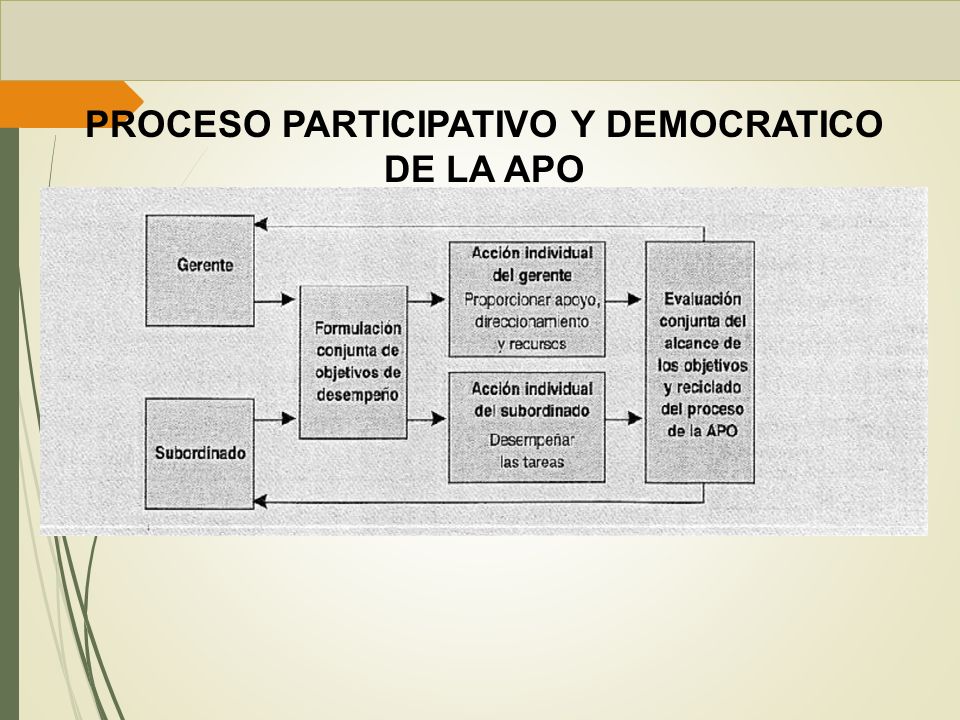 PROCESO PARTICIPATIVO Y DEMOCRATICO DE LA APO

Gerente

Subordinado

Formulación conjunta de objetivos de desempeño

Acción individual del gerente
Proporcionar apoyo, direccionamiento y recursos

Acción individual del subordinado
Desempeñar las tareas

Evaluación conjunta del alcance de los objetivos y reciclado del proceso de la APO